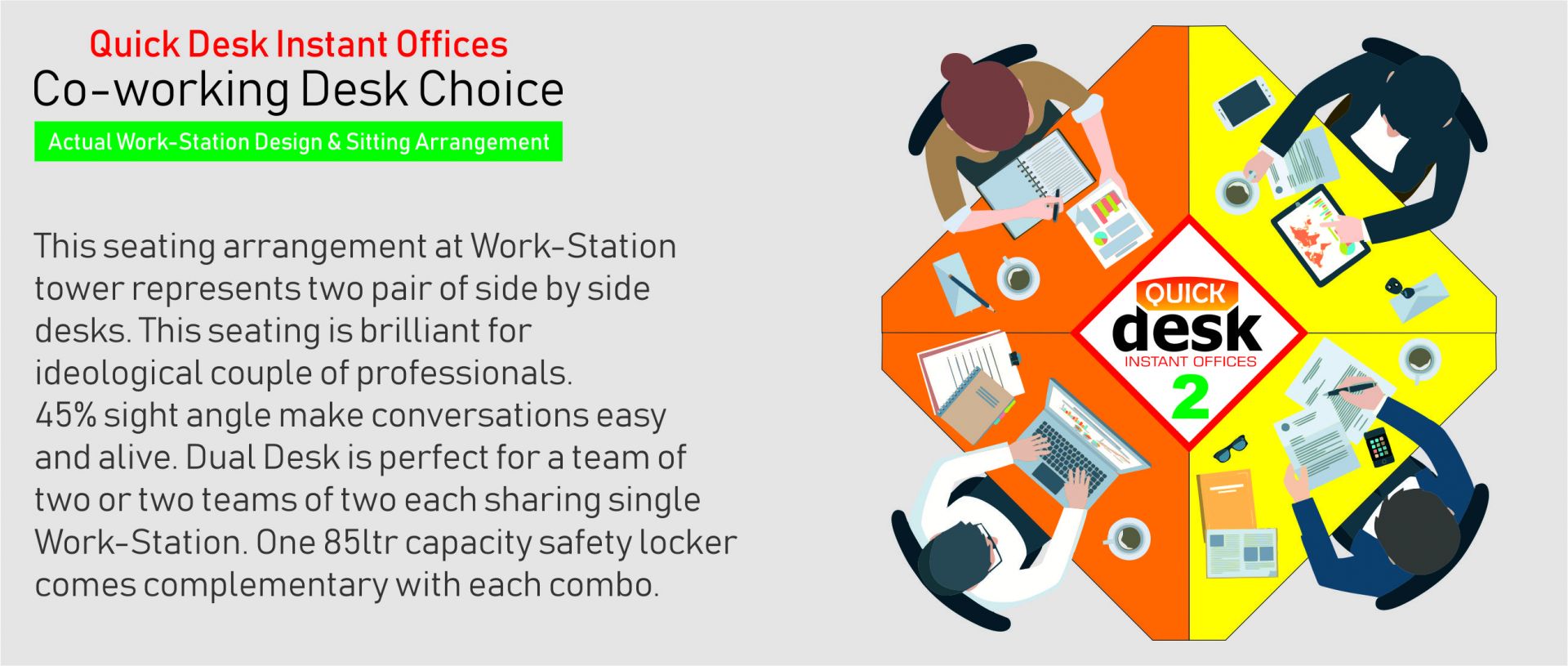 Quick Desk Instant Offices
Co-working Desk Choice
Actual Work-Station Design & Sitting Arrangement

This seating arrangement at Work-Station tower represents two pair of side by side desks. This seating is brilliant for ideological couple of professionals.
45% sight angle make conversations easy and alive. Dual Desk is perfect for a team of two or two teams of two each sharing single Work-Station. One 85ltr capacity safety locker comes complementary with each combo.

QUICK
desk
INSTANT OFFICES
2